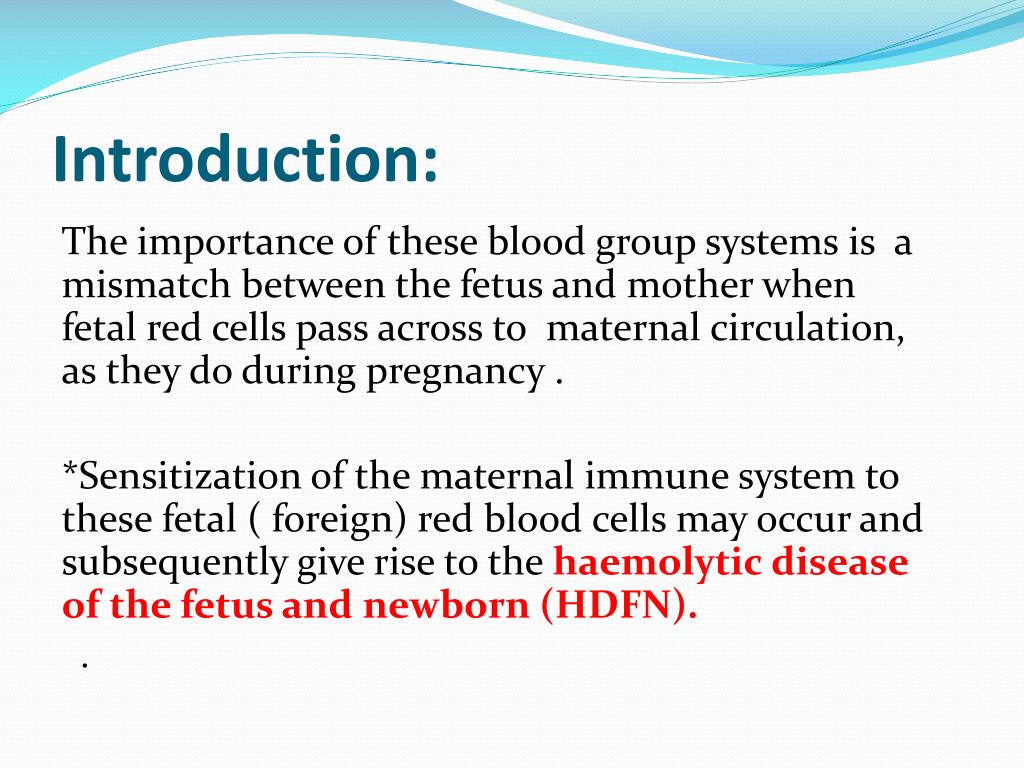 Introduction:

The importance of these blood group systems is a mismatch between the fetus and mother when fetal red cells pass across to maternal circulation, as they do during pregnancy .

*Sensitization of the maternal immune system to these fetal ( foreign) red blood cells may occur and subsequently give rise to the haemolytic disease of the fetus and newborn (HDFN).

.